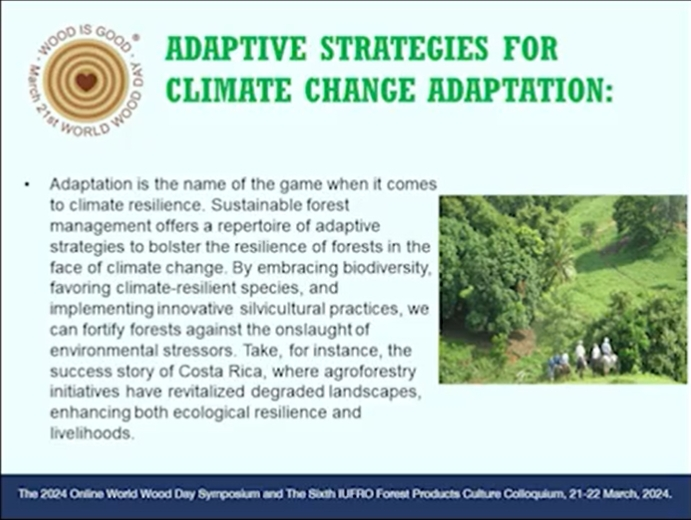 WOOD IS GOOD ® March 21st WORLD WOOD DAY

ADAPTIVE STRATEGIES FOR CLIMATE CHANGE ADAPTATION:

• Adaptation is the name of the game when it comes to climate resilience. Sustainable forest management offers a repertoire of adaptive strategies to bolster the resilience of forests in the face of climate change. By embracing biodiversity, favoring climate-resilient species, and implementing innovative silvicultural practices, we can fortify forests against the onslaught of environmental stressors. Take, for instance, the success story of Costa Rica, where agroforestry initiatives have revitalized degraded landscapes, enhancing both ecological resilience and livelihoods.

The 2024 Online World Wood Day Symposium and The Sixth IUFRO Forest Products Culture Colloquium, 21-22 March, 2024.